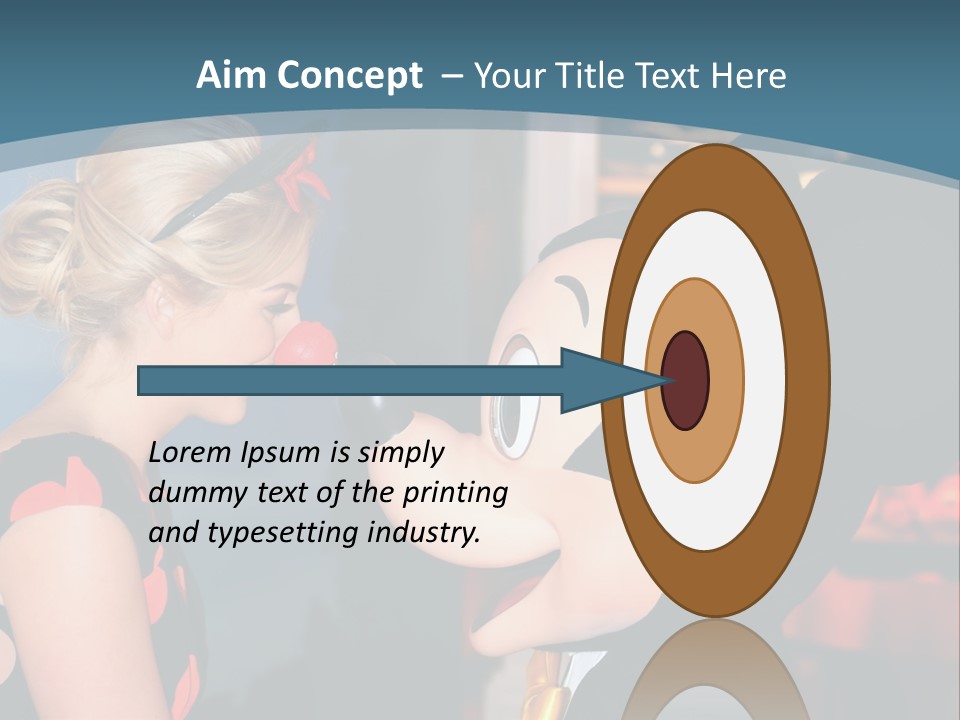 Aim Concept – Your Title Text Here

Lorem Ipsum is simply dummy text of the printing and typesetting industry.